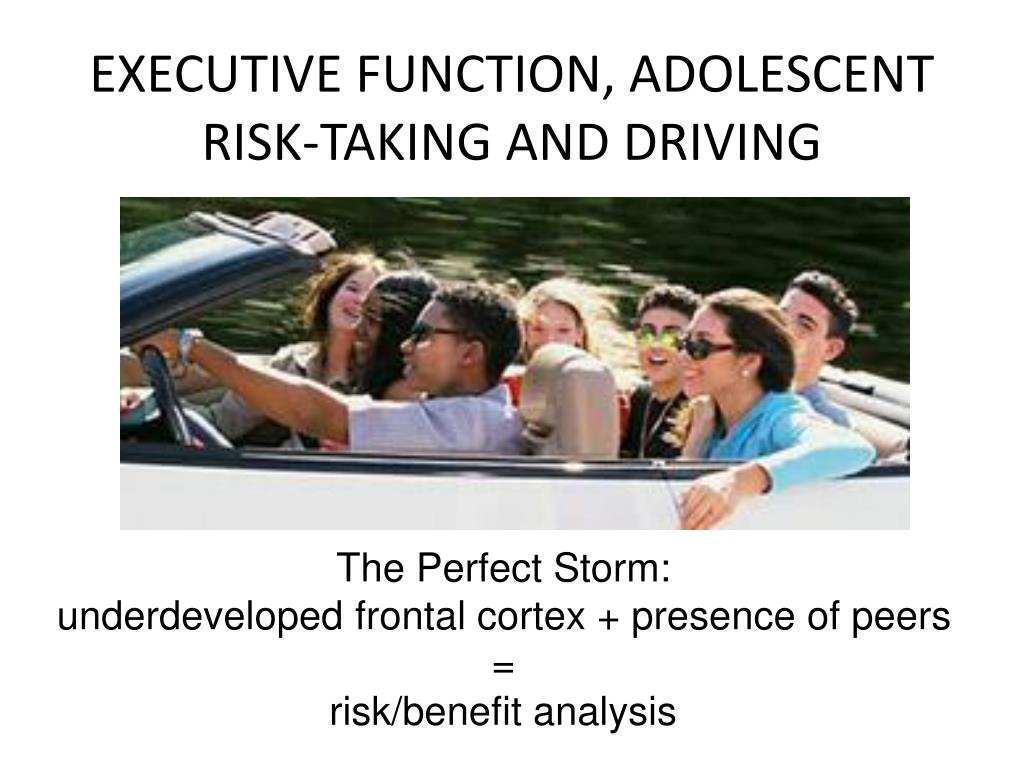 EXECUTIVE FUNCTION, ADOLESCENT RISK-TAKING AND DRIVING

The Perfect Storm:
underdeveloped frontal cortex + presence of peers
=
risk/benefit analysis